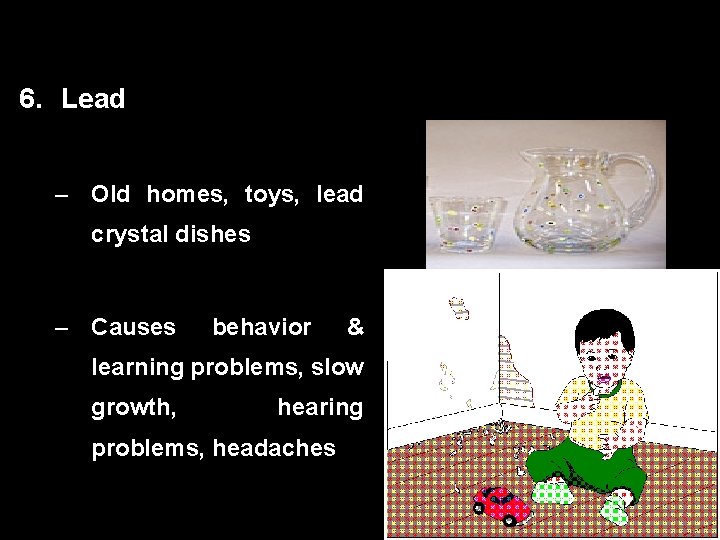 6. Lead

– Old homes, toys, lead crystal dishes

– Causes behavior & learning problems, slow growth, hearing problems, headaches